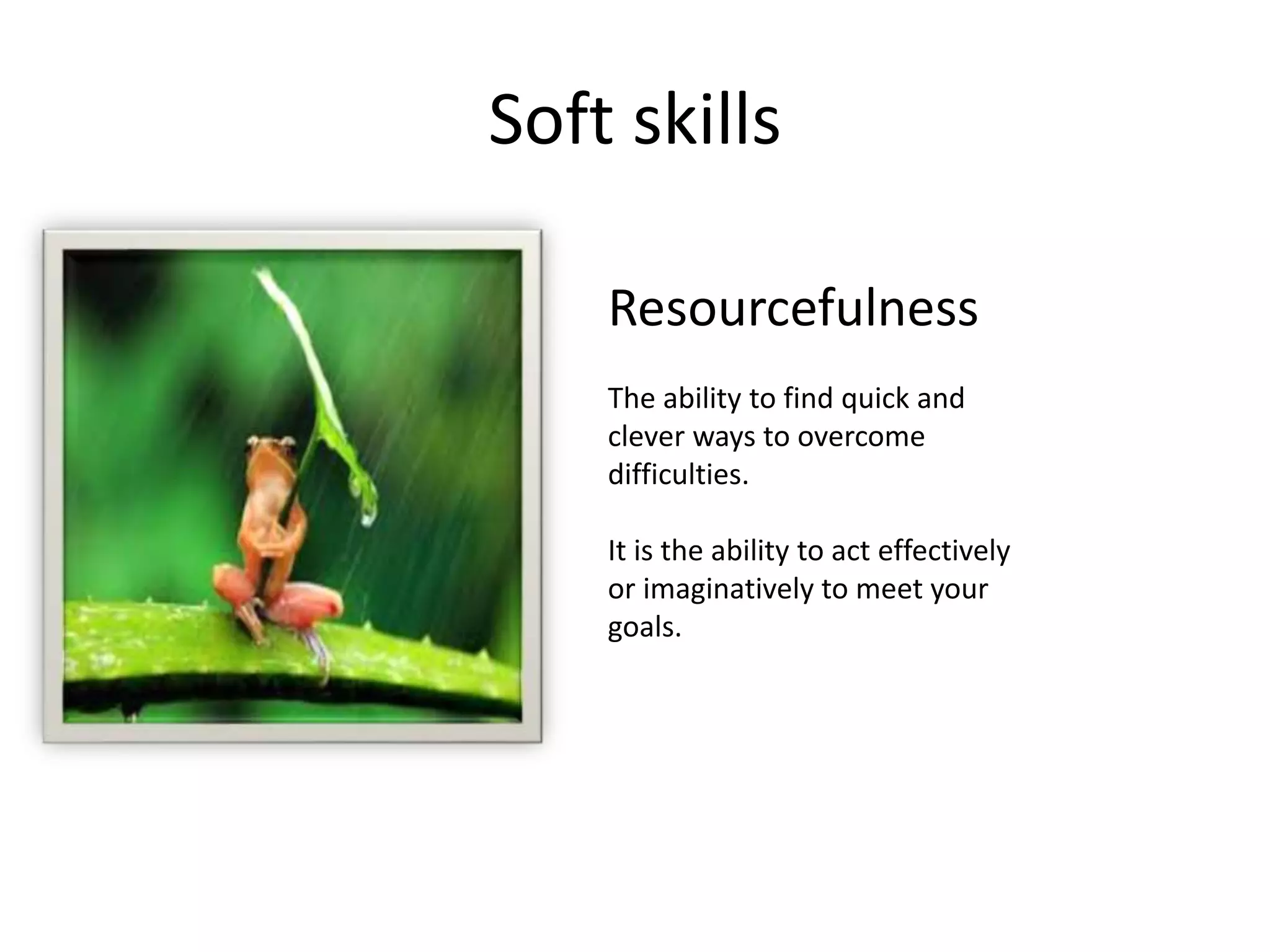 Soft skills

Resourcefulness

The ability to find quick and clever ways to overcome difficulties.

It is the ability to act effectively or imaginatively to meet your goals.